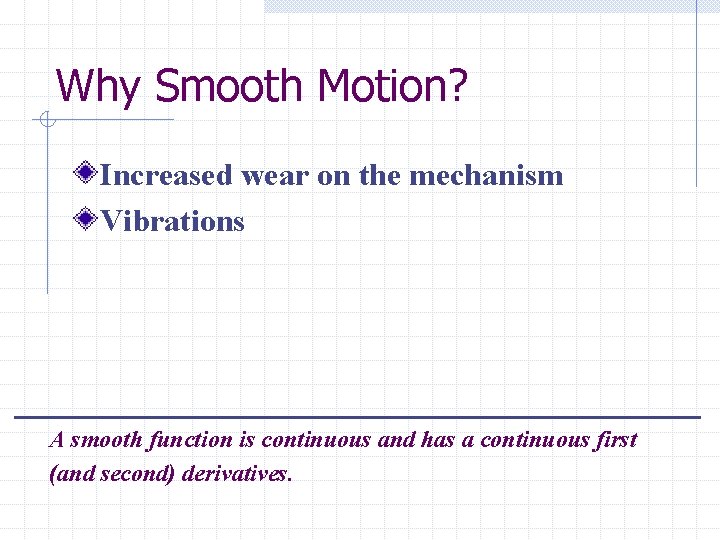 Why Smooth Motion?

Increased wear on the mechanism
Vibrations

A smooth function is continuous and has a continuous first (and second) derivatives.